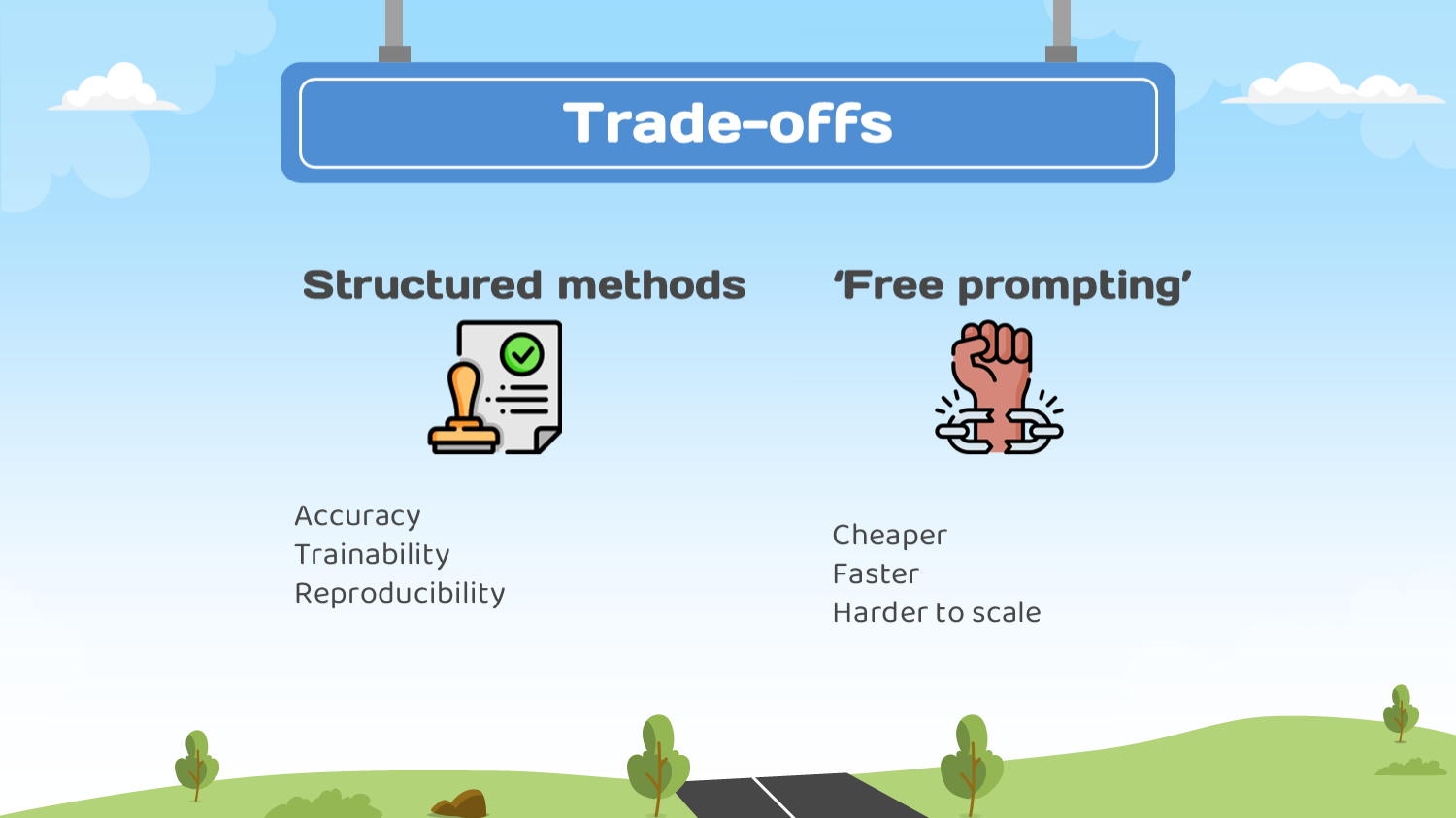 Trade-offs

Structured methods

Accuracy
Trainability
Reproducibility

'Free prompting'

Cheaper
Faster
Harder to scale